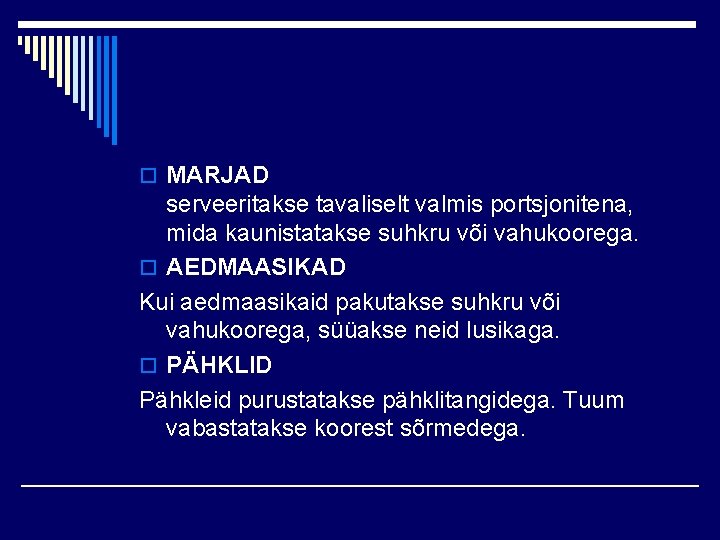 MARJAD
serveeritakse tavaliselt valmis portsjonitena, mida kaunistatakse suhkru või vahukoorega.

AEDMAASIKAD

Kui aedmaasikaid pakutakse suhkru või vahukoorega, süüakse neid lusikaga.

PÄHKLID

Pähkleid purustatakse pähklitangidega. Tuum vabastatakse koorest sõrmedega.